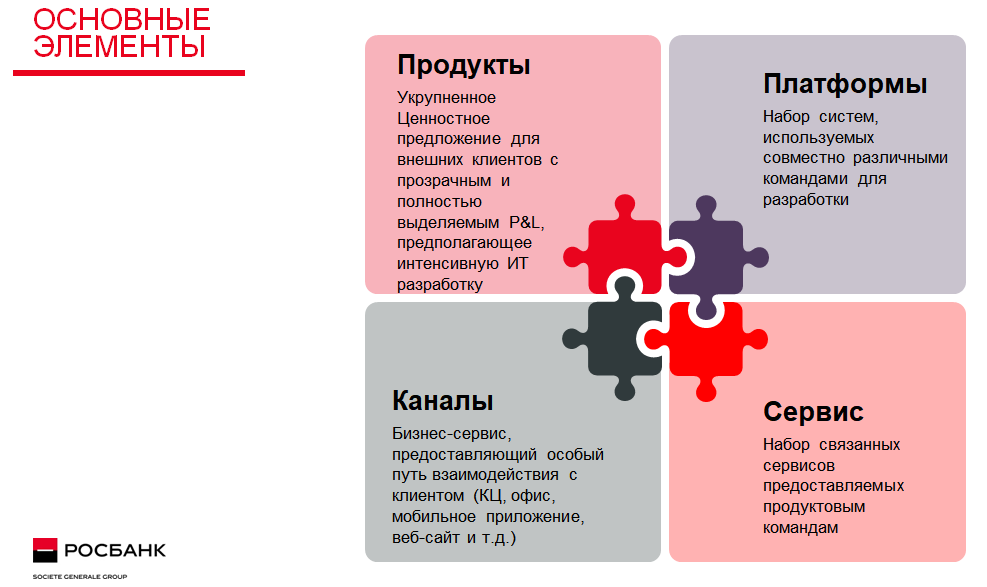 ОСНОВНЫЕ ЭЛЕМЕНТЫ

Продукты

Укрупненное Ценностное предложение для внешних клиентов с прозрачным и полностью выделяемым P&L, предполагающее интенсивную ИТ разработку

Платформы

Набор систем, используемых совместно различными командами для разработки

Каналы

Бизнес-сервис, предоставляющий особый путь взаимодействия с клиентом (КЦ, офис, мобильное приложение, веб-сайт и т.д.)

Сервис

Набор связанных сервисов предоставляемых продуктовым командам

РОСБАНК
SOCIETE GENERALE GROUP